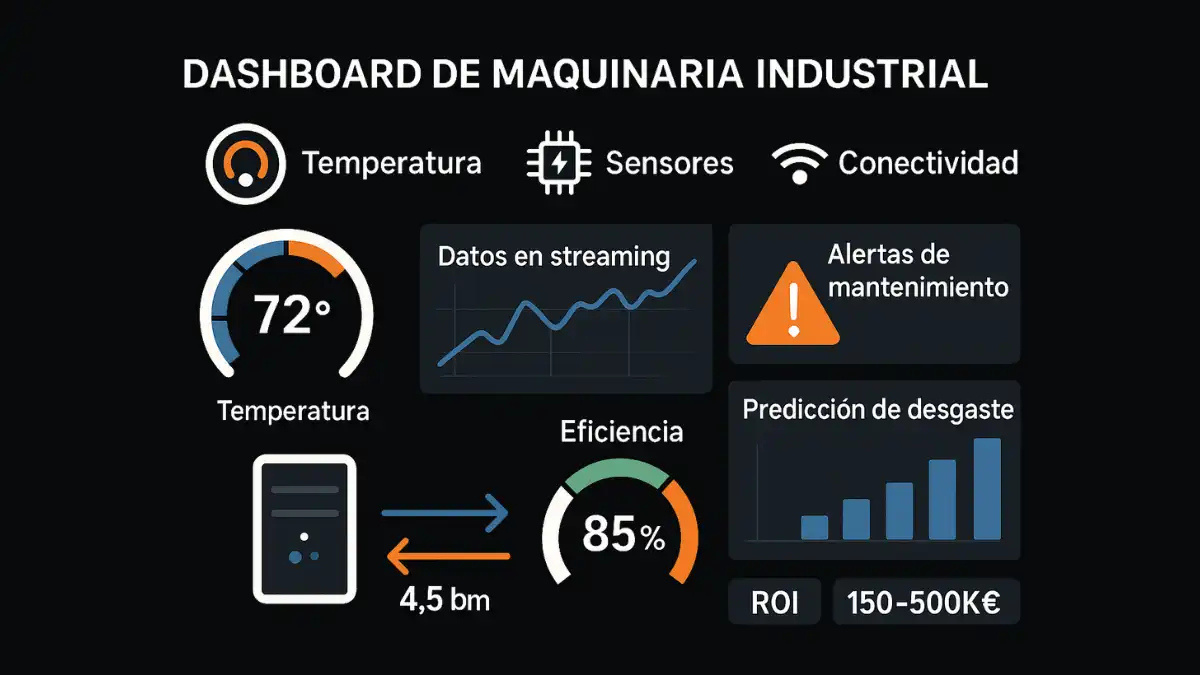 DASHBOARD DE MAQUINARIA INDUSTRIAL

Temperatura

Sensores

Conectividad

72°

Temperatura

Datos en streaming

Alertas de mantenimiento

Predicción de desgaste

Eficiencia

85%

4,5 bm

ROI

150-500K€